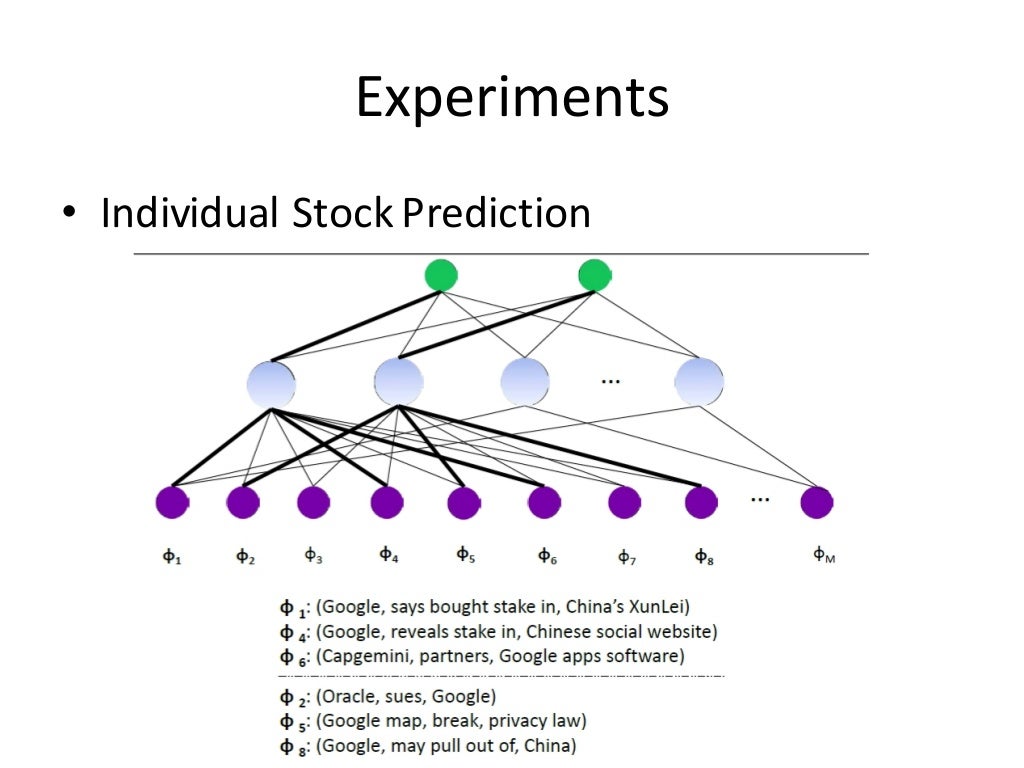 Experiments

• Individual Stock Prediction

...

...

$\phi_1$ $\phi_2$ $\phi_3$ $\phi_4$ $\phi_5$ $\phi_6$ $\phi_7$ $\phi_8$ $\phi_M$

$\phi_1$: (Google, says bought stake in, China's XunLei)
$\phi_4$: (Google, reveals stake in, Chinese social website)
$\phi_6$: (Capgemini, partners, Google apps software)

$\phi_2$: (Oracle, sues, Google)
$\phi_5$: (Google map, break, privacy law)
$\phi_8$: (Google, may pull out of, China)